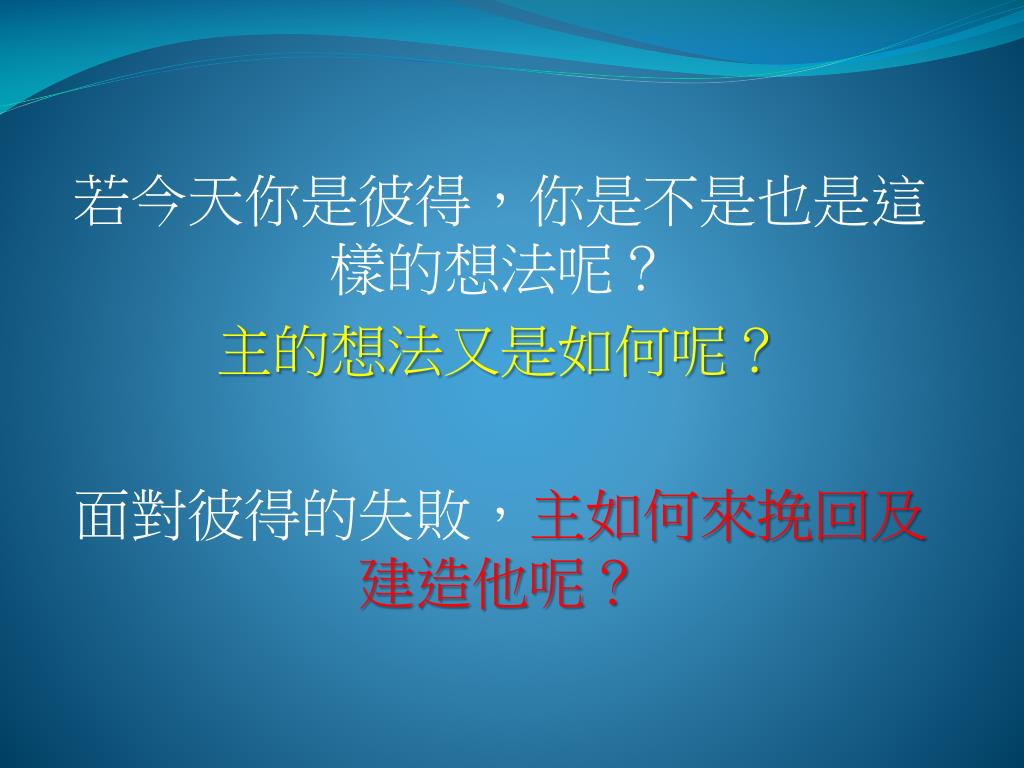 若今天你是彼得，你是不是也是這樣的想法呢？

主的想法又是如何呢？

面對彼得的失敗，主如何來挽回及建造他呢？